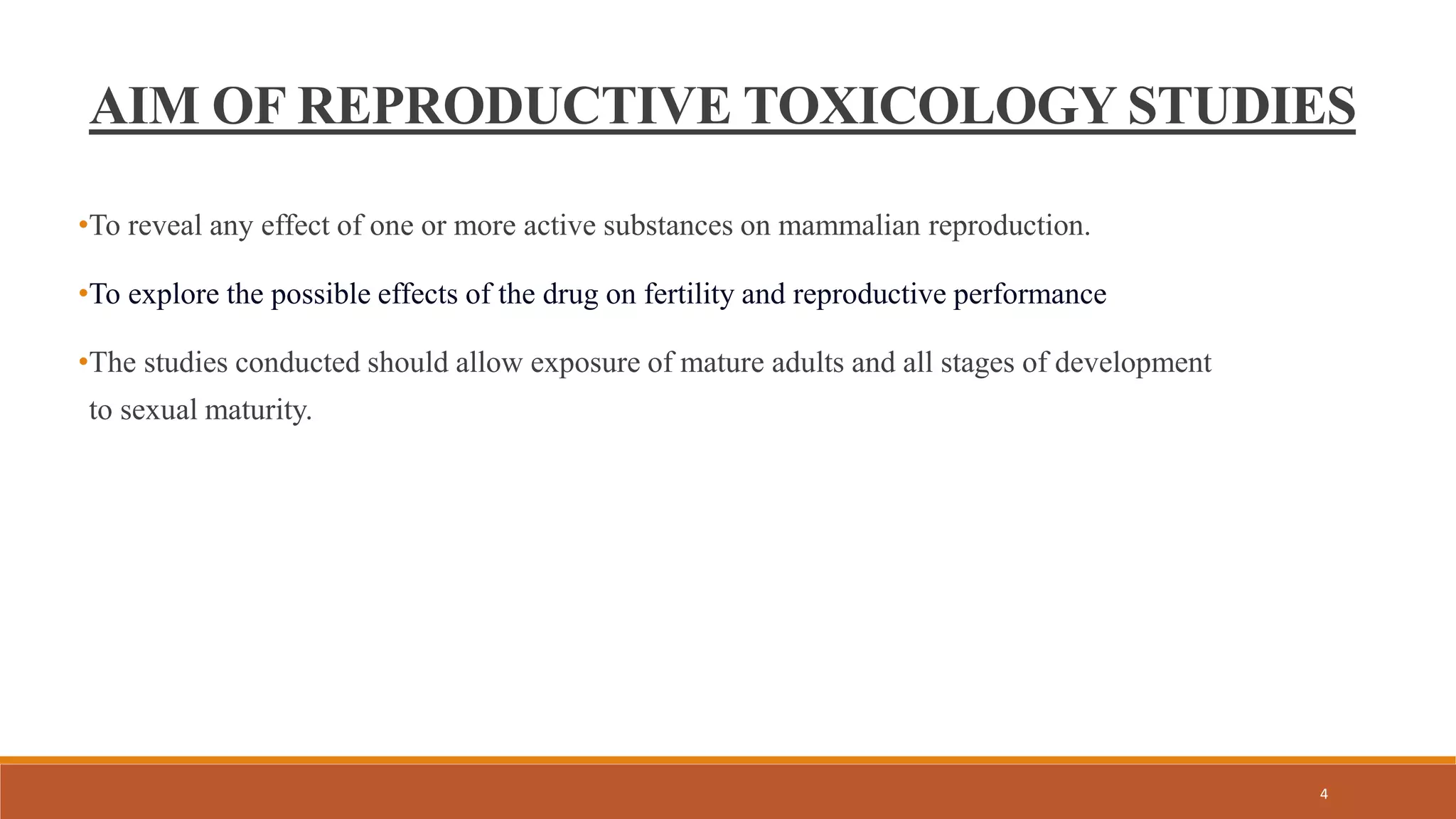 AIM OF REPRODUCTIVE TOXICOLOGY STUDIES

•To reveal any effect of one or more active substances on mammalian reproduction.

•To explore the possible effects of the drug on fertility and reproductive performance

•The studies conducted should allow exposure of mature adults and all stages of development to sexual maturity.

4